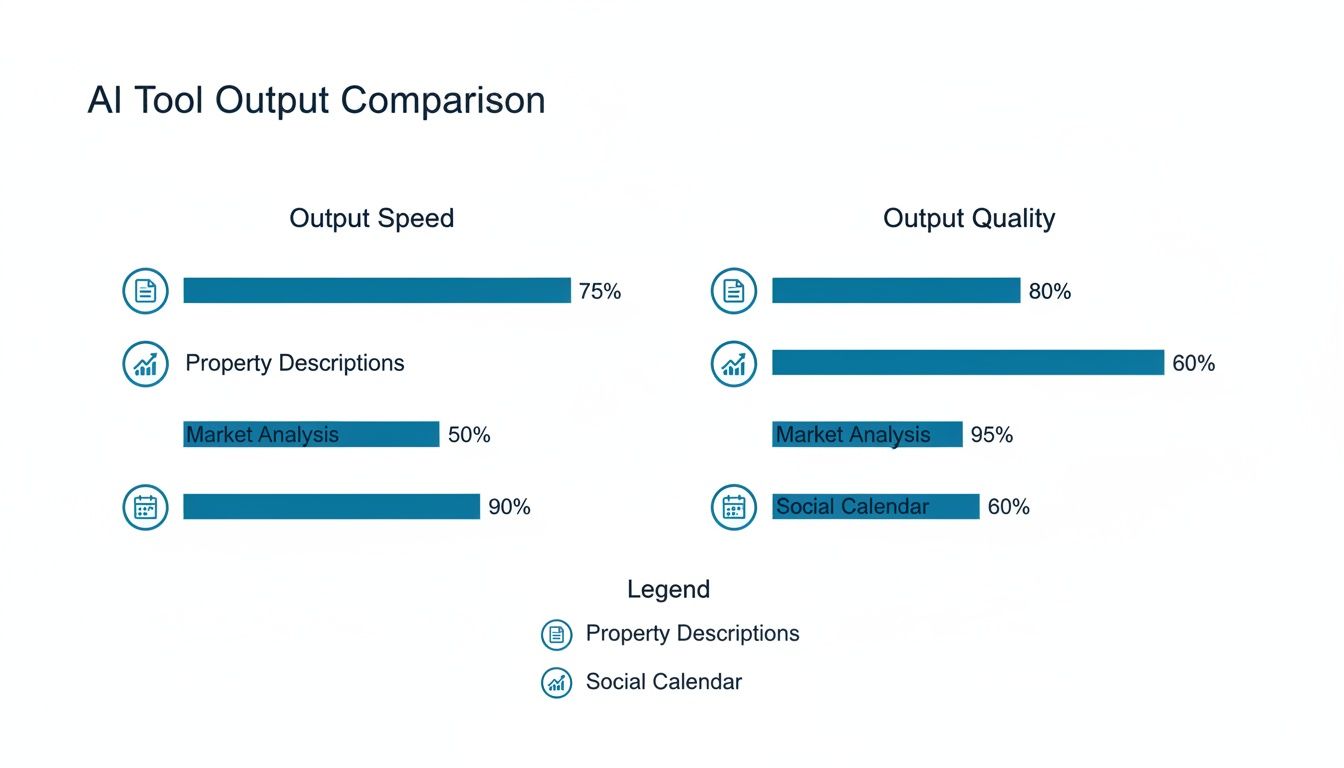 AI Tool Output Comparison

Output Speed

75%

Property Descriptions

Market Analysis 50%

90%

Output Quality

80%

60%

Market Analysis 95%

Social Calendar 60%

Legend

Property Descriptions

Social Calendar